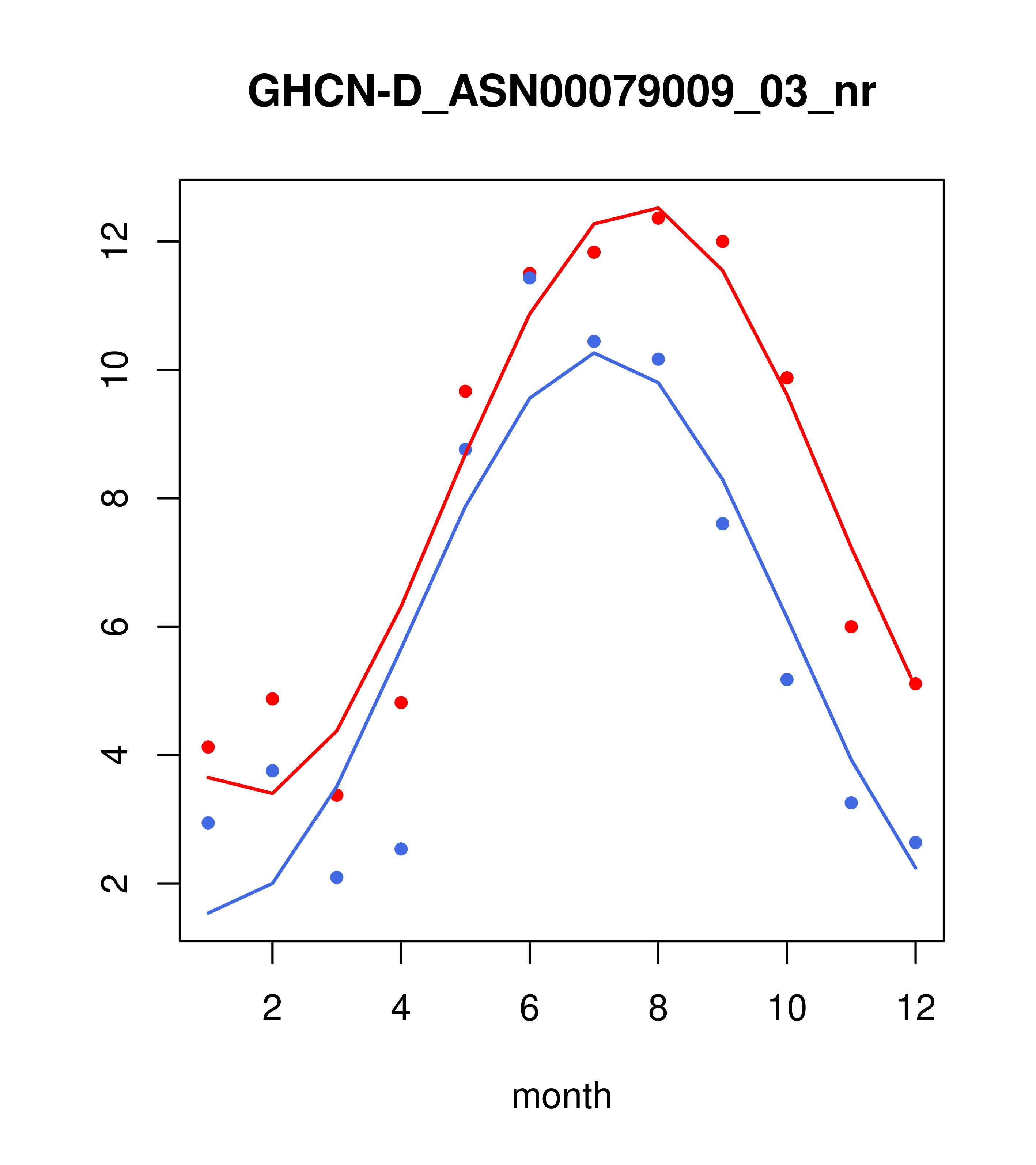 GHCN-D_ASN00079009_03_nr

12
10
8
6
4
2

2
4
6
8
10
12

month